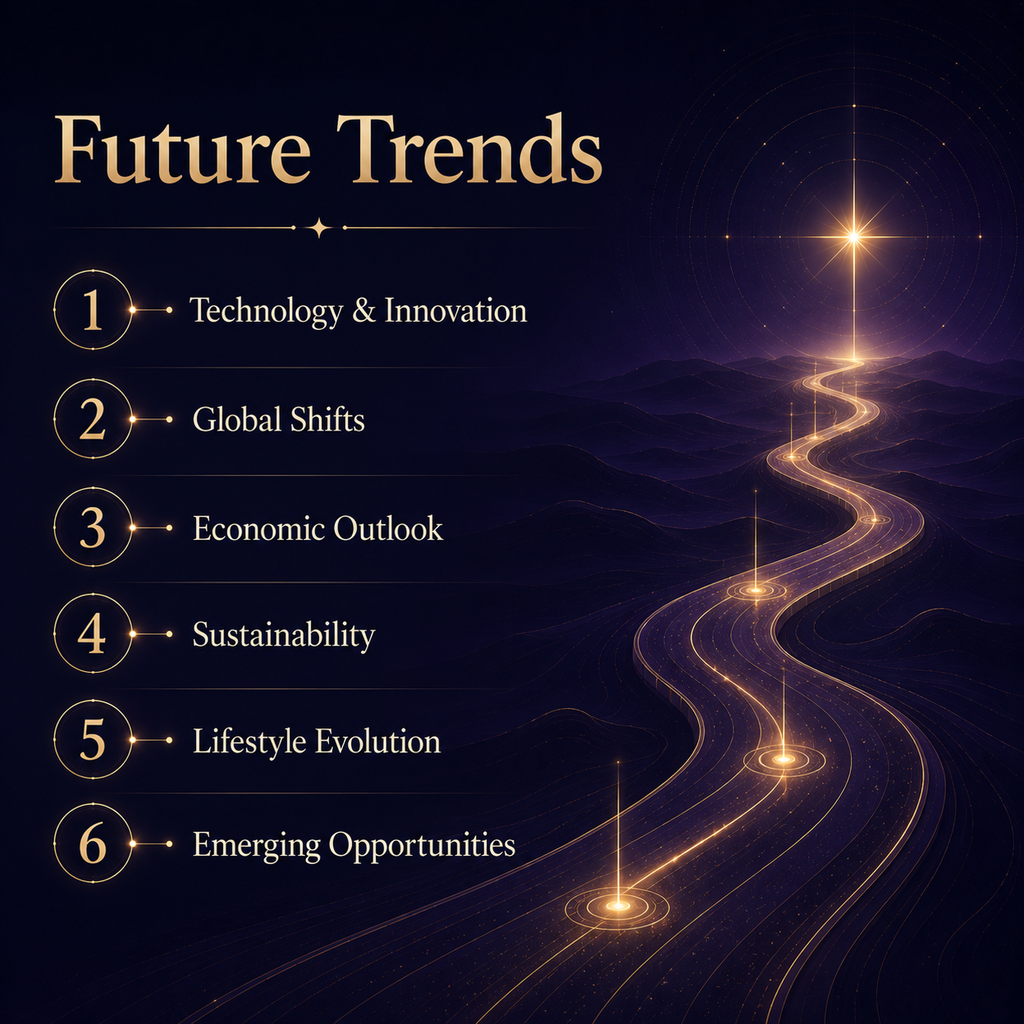 Future Trends

1 Technology & Innovation

2 Global Shifts

3 Economic Outlook

4 Sustainability

5 Lifestyle Evolution

6 Emerging Opportunities